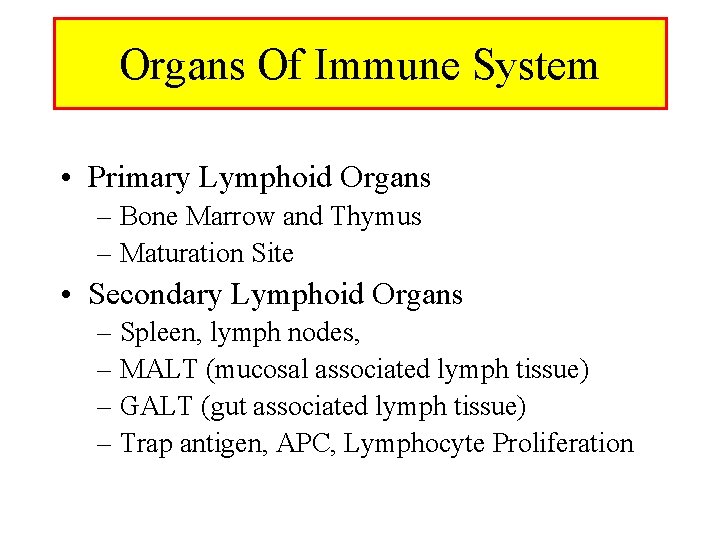 Organs Of Immune System

• Primary Lymphoid Organs
– Bone Marrow and Thymus
– Maturation Site

• Secondary Lymphoid Organs
– Spleen, lymph nodes,
– MALT (mucosal associated lymph tissue)
– GALT (gut associated lymph tissue)
– Trap antigen, APC, Lymphocyte Proliferation